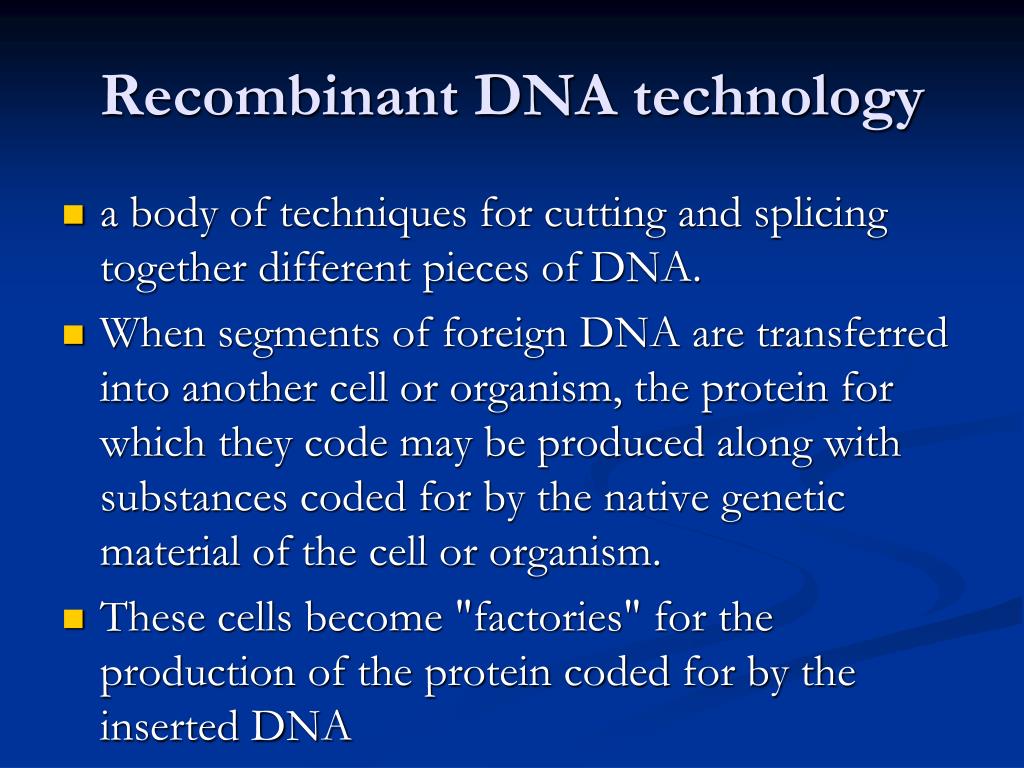 Recombinant DNA technology

- a body of techniques for cutting and splicing together different pieces of DNA.
- When segments of foreign DNA are transferred into another cell or organism, the protein for which they code may be produced along with substances coded for by the native genetic material of the cell or organism.
- These cells become "factories" for the production of the protein coded for by the inserted DNA